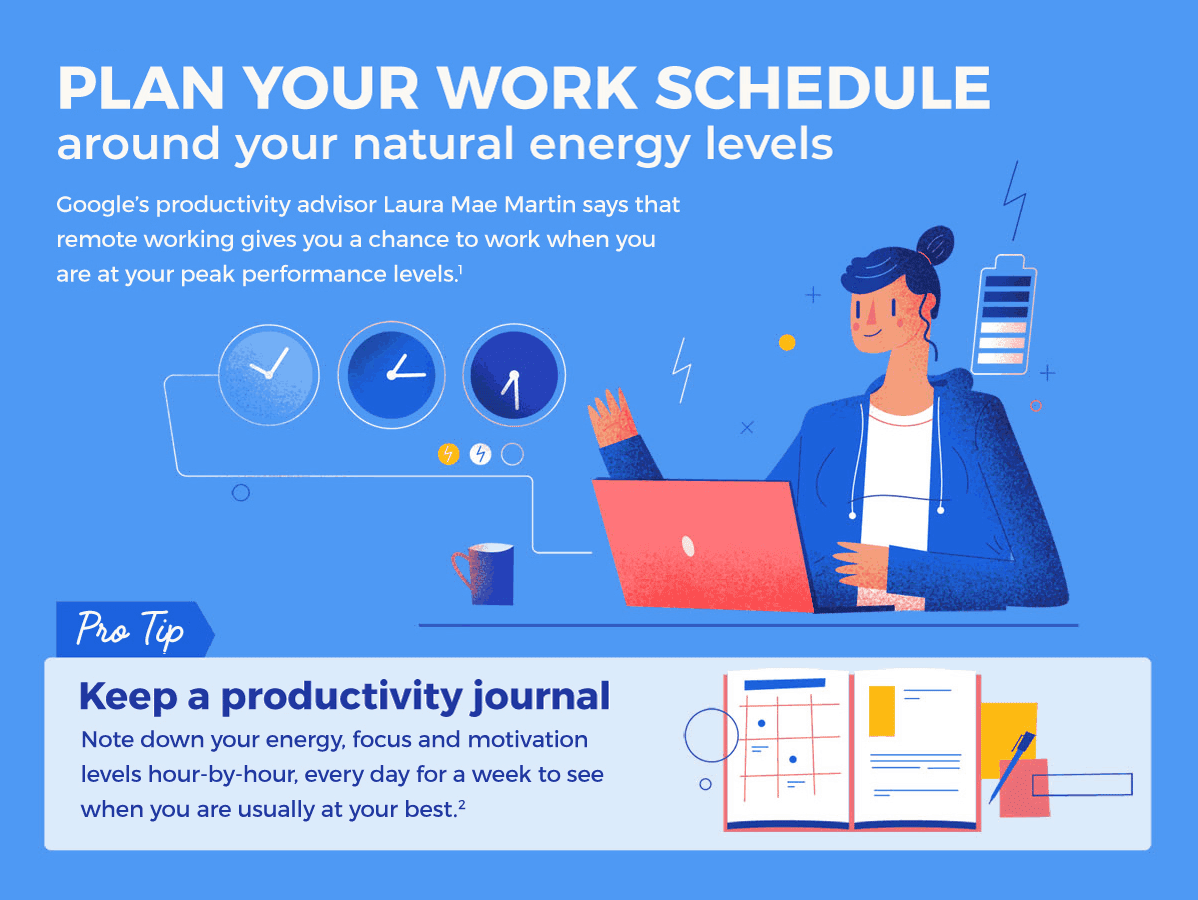 PLAN YOUR WORK SCHEDULE
around your natural energy levels

Google's productivity advisor Laura Mae Martin says that remote working gives you a chance to work when you are at your peak performance levels.$^1$

Pro Tip

Keep a productivity journal

Note down your energy, focus and motivation levels hour-by-hour, every day for a week to see when you are usually at your best.$^2$